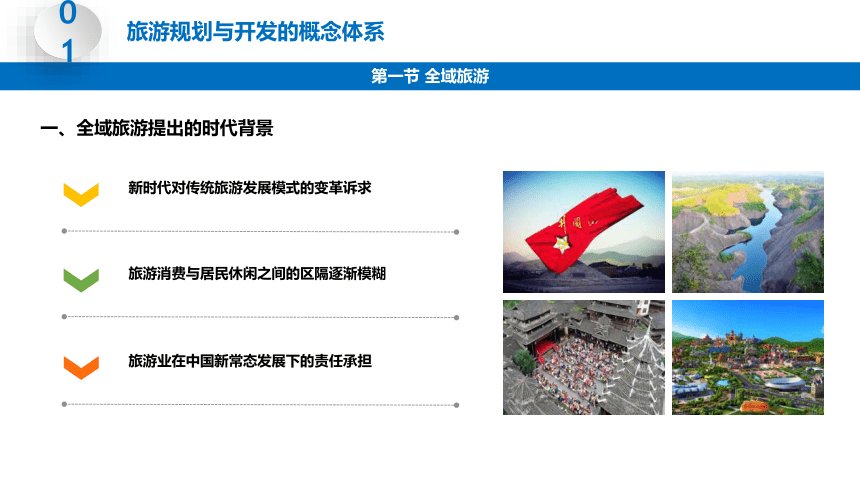 01

旅游规划与开发的概念体系

第一节 全域旅游

一、全域旅游提出的时代背景

新时代对传统旅游发展模式的变革诉求

旅游消费与居民休闲之间的区隔逐渐模糊

旅游业在中国新常态发展下的责任承担